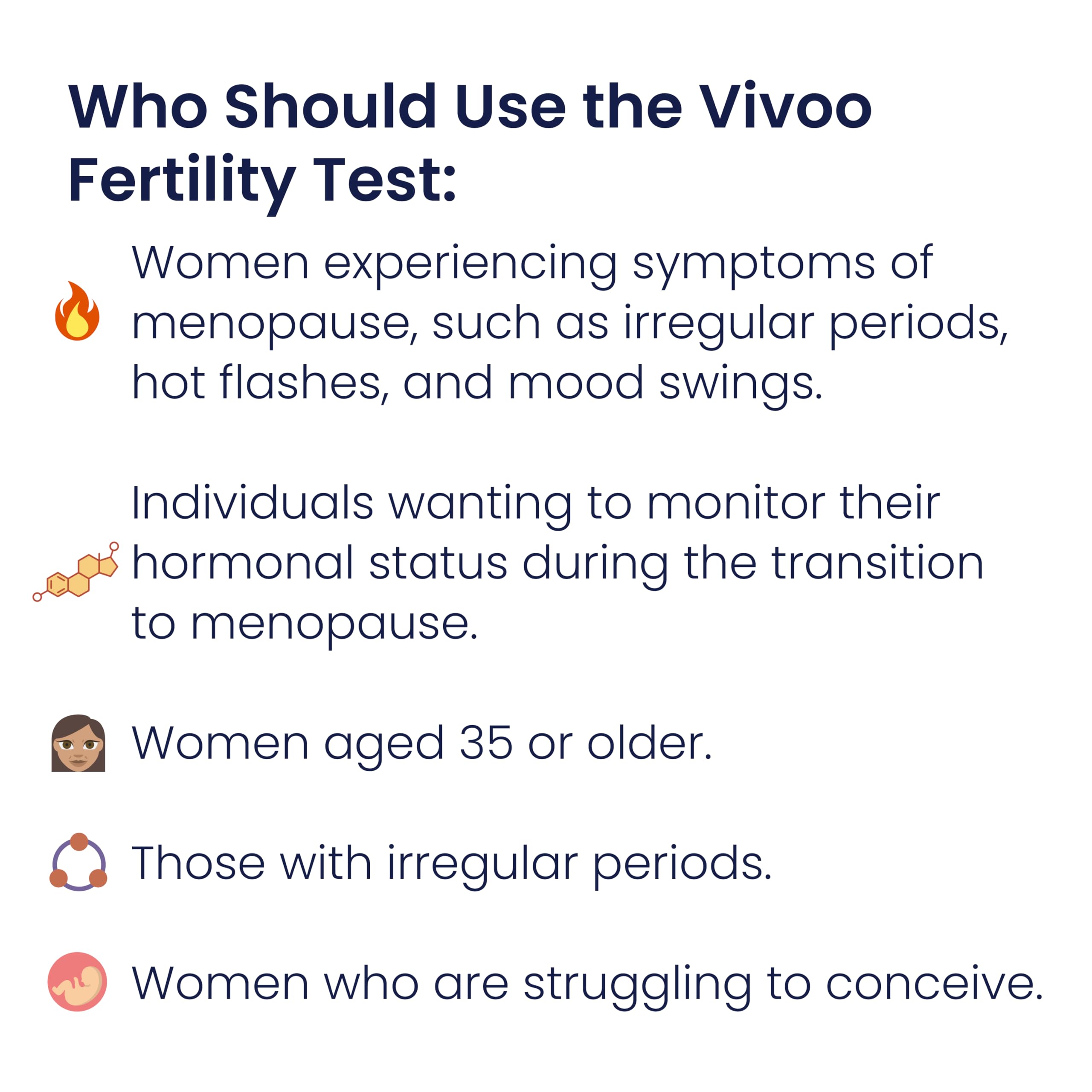 Who Should Use the Vivoo Fertility Test:

Women experiencing symptoms of menopause, such as irregular periods, hot flashes, and mood swings.

Individuals wanting to monitor their hormonal status during the transition to menopause.

Women aged 35 or older.

Those with irregular periods.

Women who are struggling to conceive.